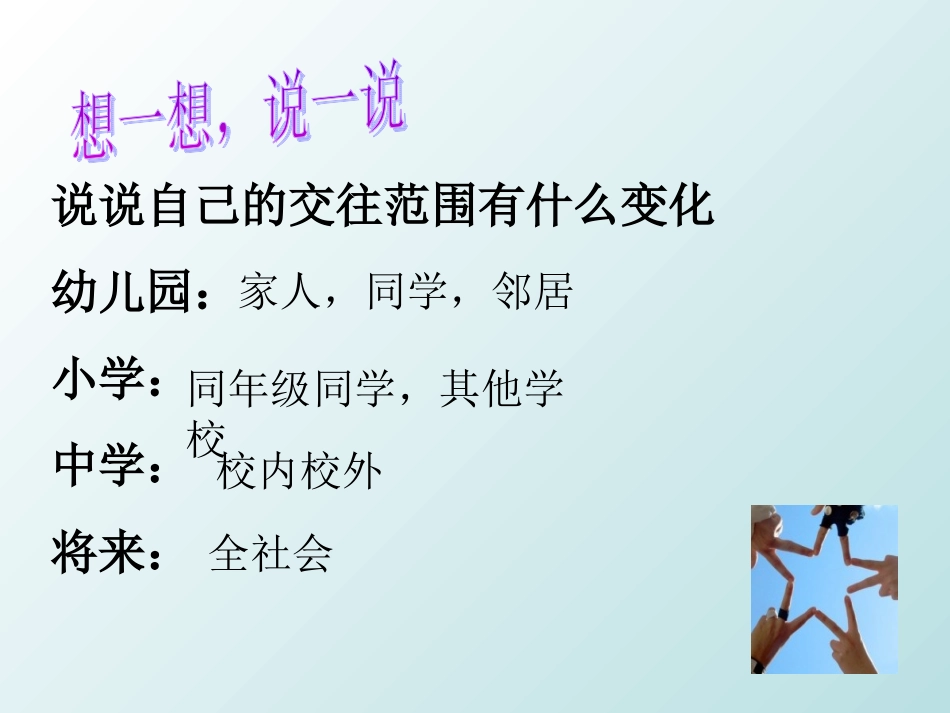 想一想，说一说

说说自己的交往范围有什么变化

幼儿园：家人，同学，邻居

小学：同年级同学，其他学校

中学：校内校外

将来：全社会